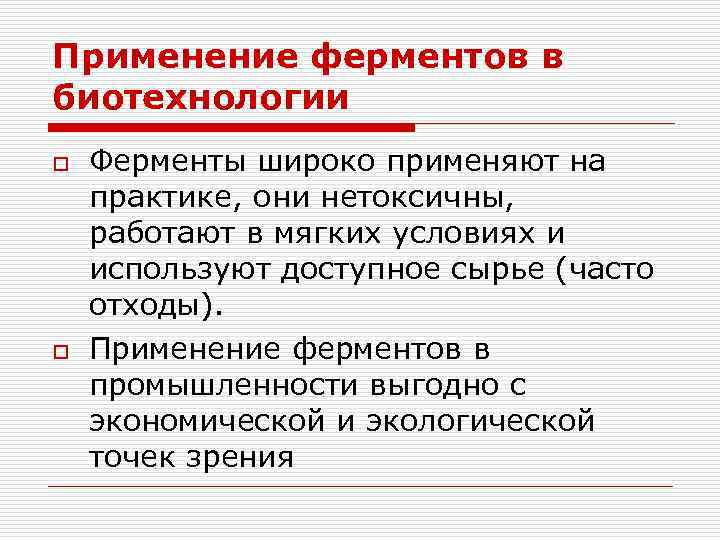 Применение ферментов в биотехнологии

Ферменты широко применяют на практике, они нетоксичны, работают в мягких условиях и используют доступное сырье (часто отходы).

Применение ферментов в промышленности выгодно с экономической и экологической точек зрения